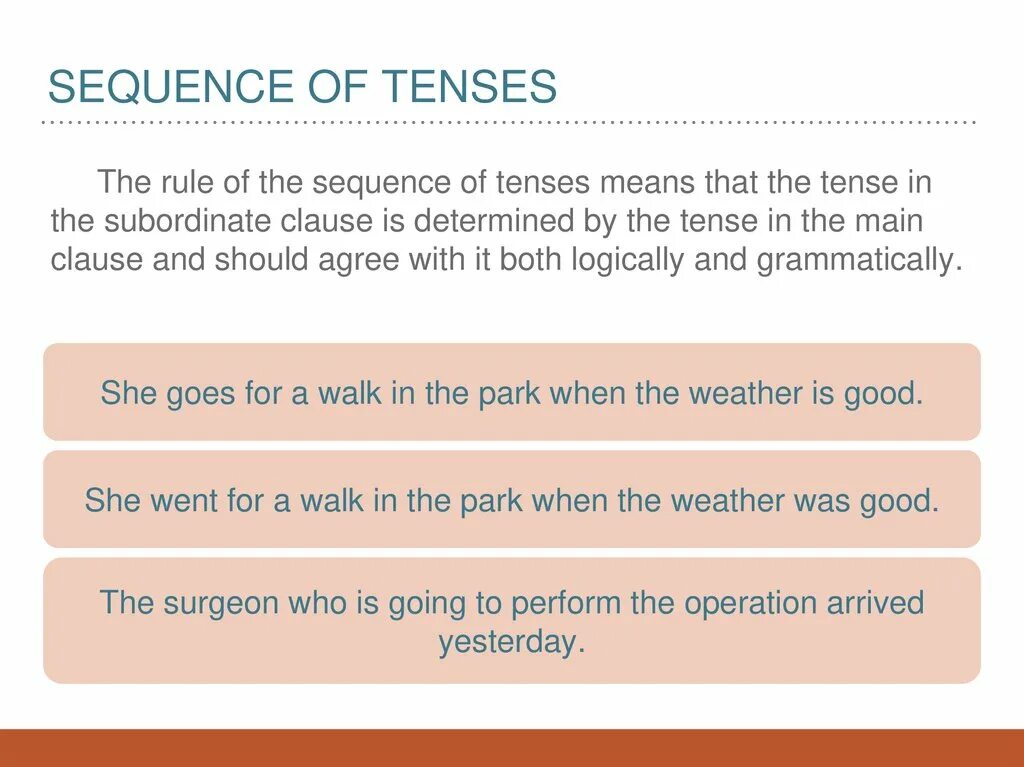 SEQUENCE OF TENSES

The rule of the sequence of tenses means that the tense in the subordinate clause is determined by the tense in the main clause and should agree with it both logically and grammatically.

She goes for a walk in the park when the weather is good.

She went for a walk in the park when the weather was good.

The surgeon who is going to perform the operation arrived yesterday.